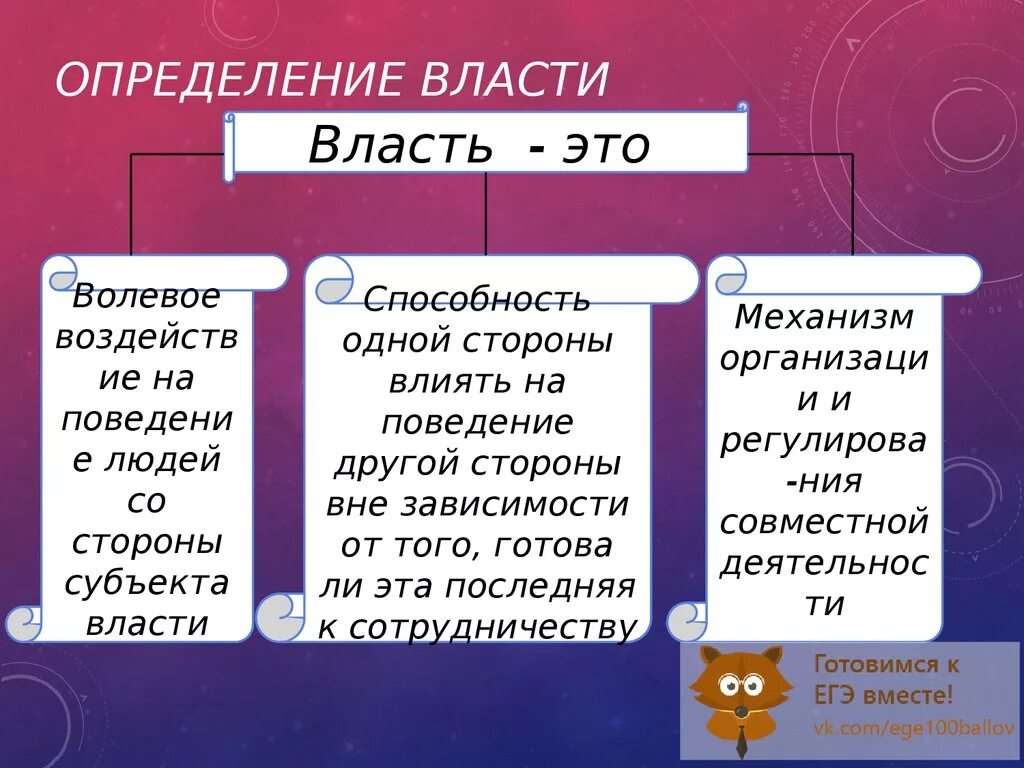 ОПРЕДЕЛЕНИЕ ВЛАСТИ

Власть - это

Волевое воздействие на поведение людей со стороны субъекта власти

Способность одной стороны влиять на поведение другой стороны вне зависимости от того, готова ли эта последняя к сотрудничеству

Механизм организации и регулирова-ния совместной деятельности

Готовимся к ЕГЭ вместе!
vk.com/ege100ballov